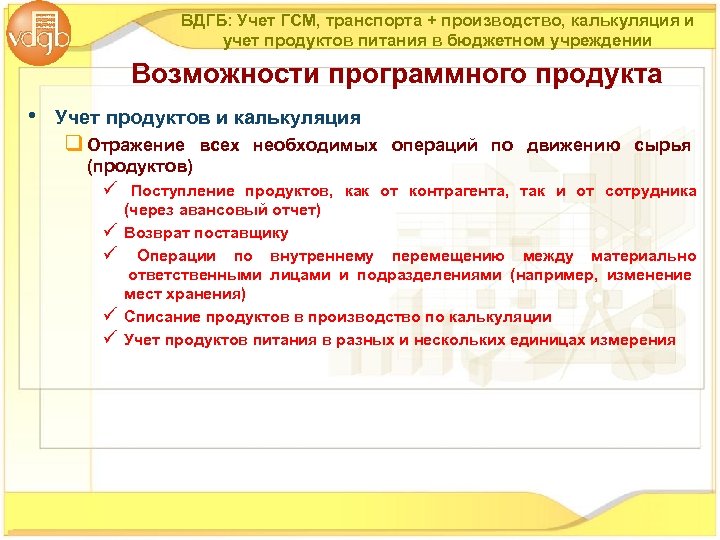 vdgb

ВДГБ: Учет ГСМ, транспорта + производство, калькуляция и учет продуктов питания в бюджетном учреждении

Возможности программного продукта

• Учет продуктов и калькуляция

❑ Отражение всех необходимых операций по движению сырья (продуктов)

✓ Поступление продуктов, как от контрагента, так и от сотрудника (через авансовый отчет)

✓ Возврат поставщику

✓ Операции по внутреннему перемещению между материально ответственными лицами и подразделениями (например, изменение мест хранения)

✓ Списание продуктов в производство по калькуляции

✓ Учет продуктов питания в разных и нескольких единицах измерения